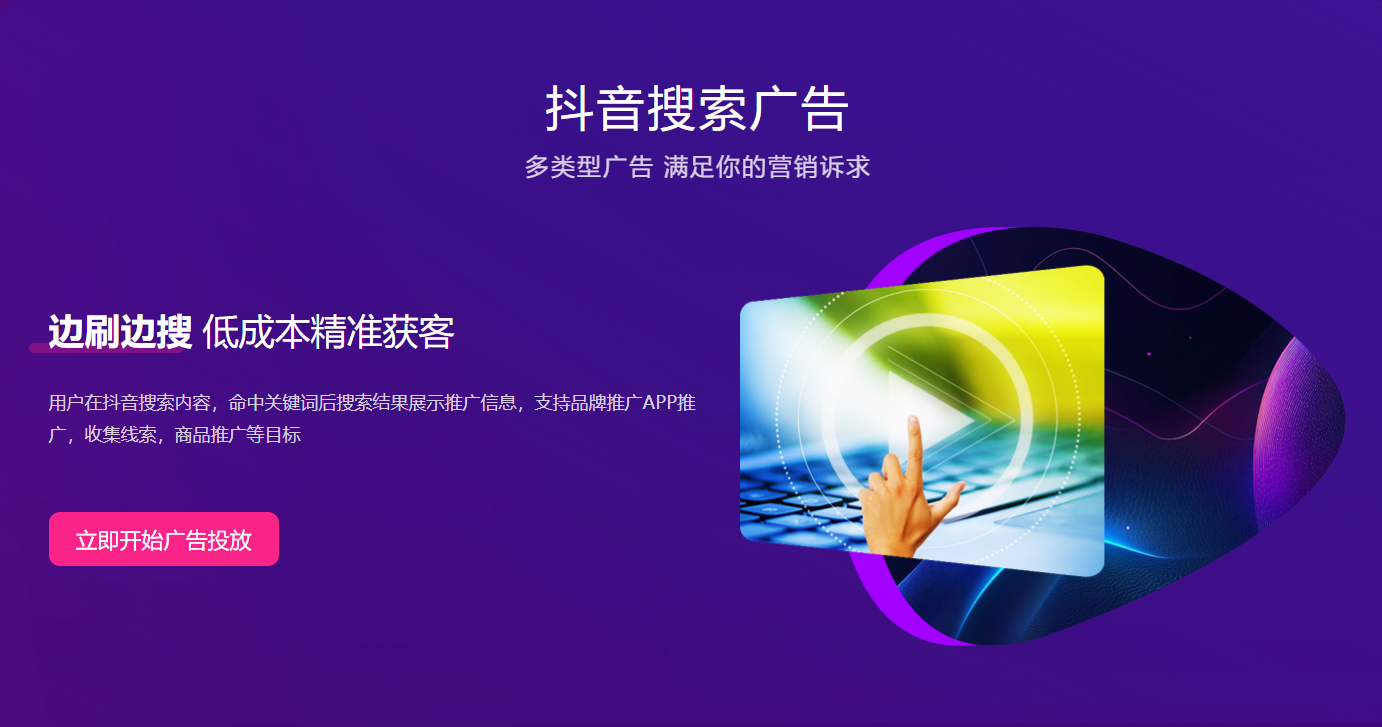 抖音搜索广告

多类型广告 满足你的营销诉求

边刷边搜 低成本精准获客

用户在抖音搜索内容，命中关键词后搜索结果展示推广信息，支持品牌推广APP推广，收集线索，商品推广等目标

立即开始广告投放